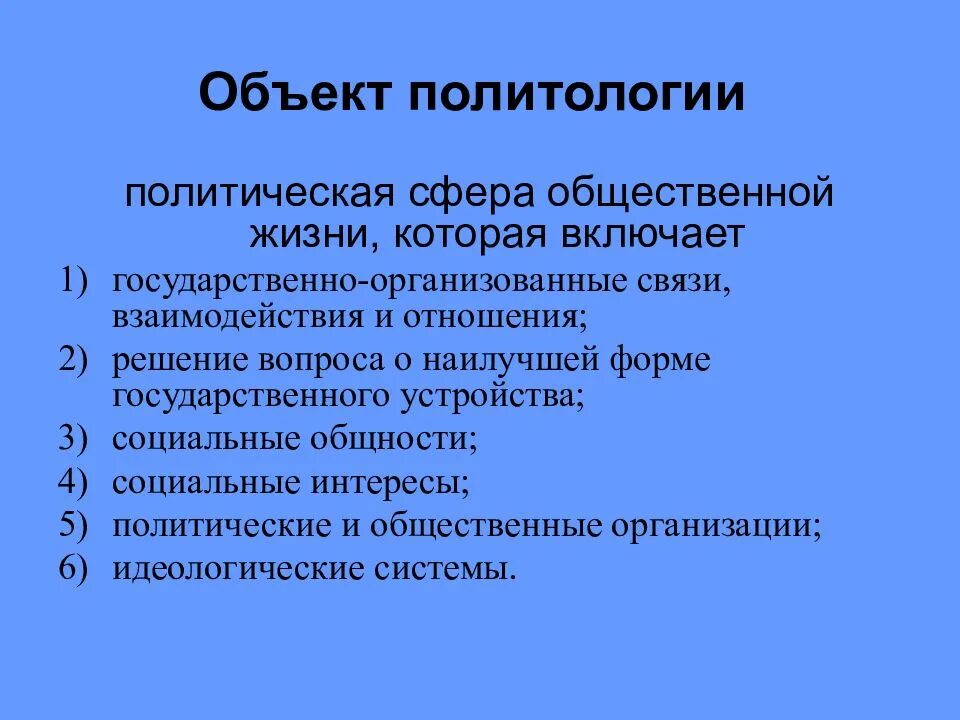 Объект политологии

политическая сфера общественной жизни, которая включает

1) государственно-организованные связи, взаимодействия и отношения;
2) решение вопроса о наилучшей форме государственного устройства;
3) социальные общности;
4) социальные интересы;
5) политические и общественные организации;
6) идеологические системы.